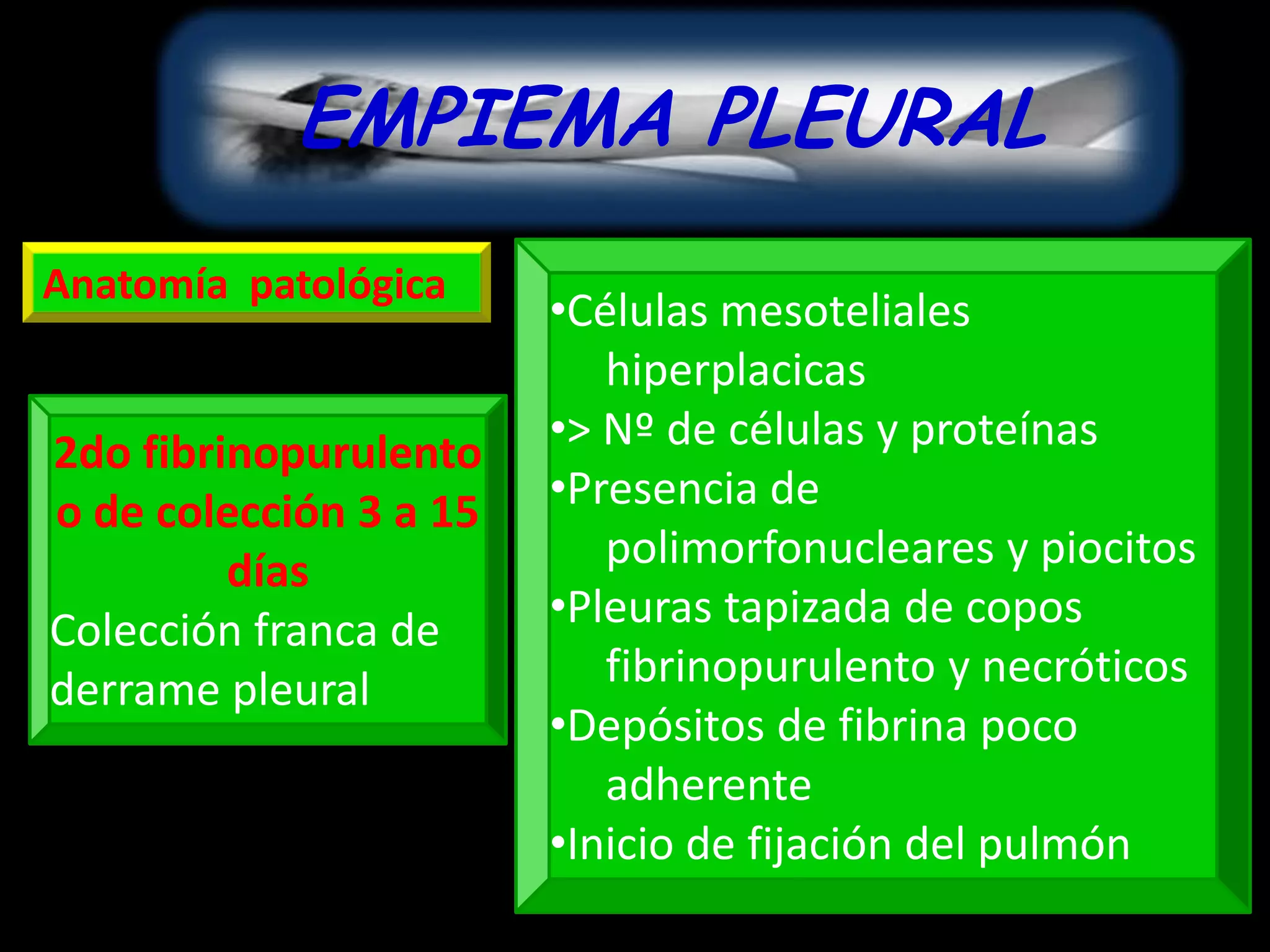 EMPIEMA PLEURAL

Anatomía patológica

2do fibrinopurulento o de colección 3 a 15 días

Colección franca de derrame pleural

•Células mesoteliales hiperplacicas
•> Nº de células y proteínas
•Presencia de polimorfonucleares y piocitos
•Pleuras tapizada de copos fibrinopurulento y necróticos
•Depósitos de fibrina poco adherente
•Inicio de fijación del pulmón